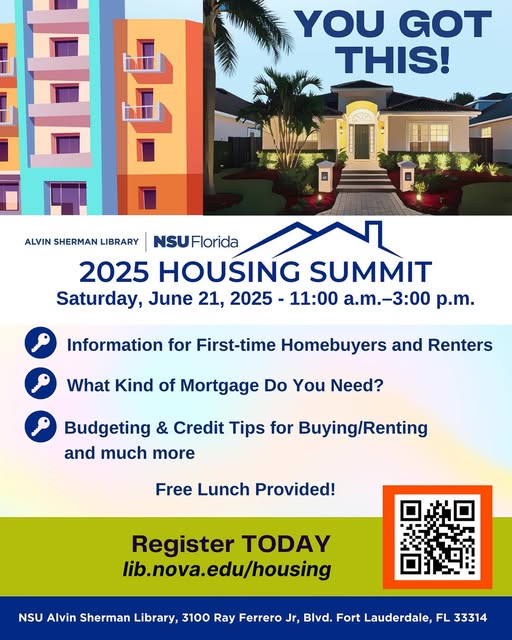 YOU GOT THIS!

ALVIN SHERMAN LIBRARY | NSU Florida

2025 HOUSING SUMMIT

Saturday, June 21, 2025 - 11:00 a.m.–3:00 p.m.

Information for First-time Homebuyers and Renters

What Kind of Mortgage Do You Need?

Budgeting & Credit Tips for Buying/Renting and much more

Free Lunch Provided!

Register TODAY
lib.nova.edu/housing

NSU Alvin Sherman Library, 3100 Ray Ferrero Jr, Blvd. Fort Lauderdale, FL 33314